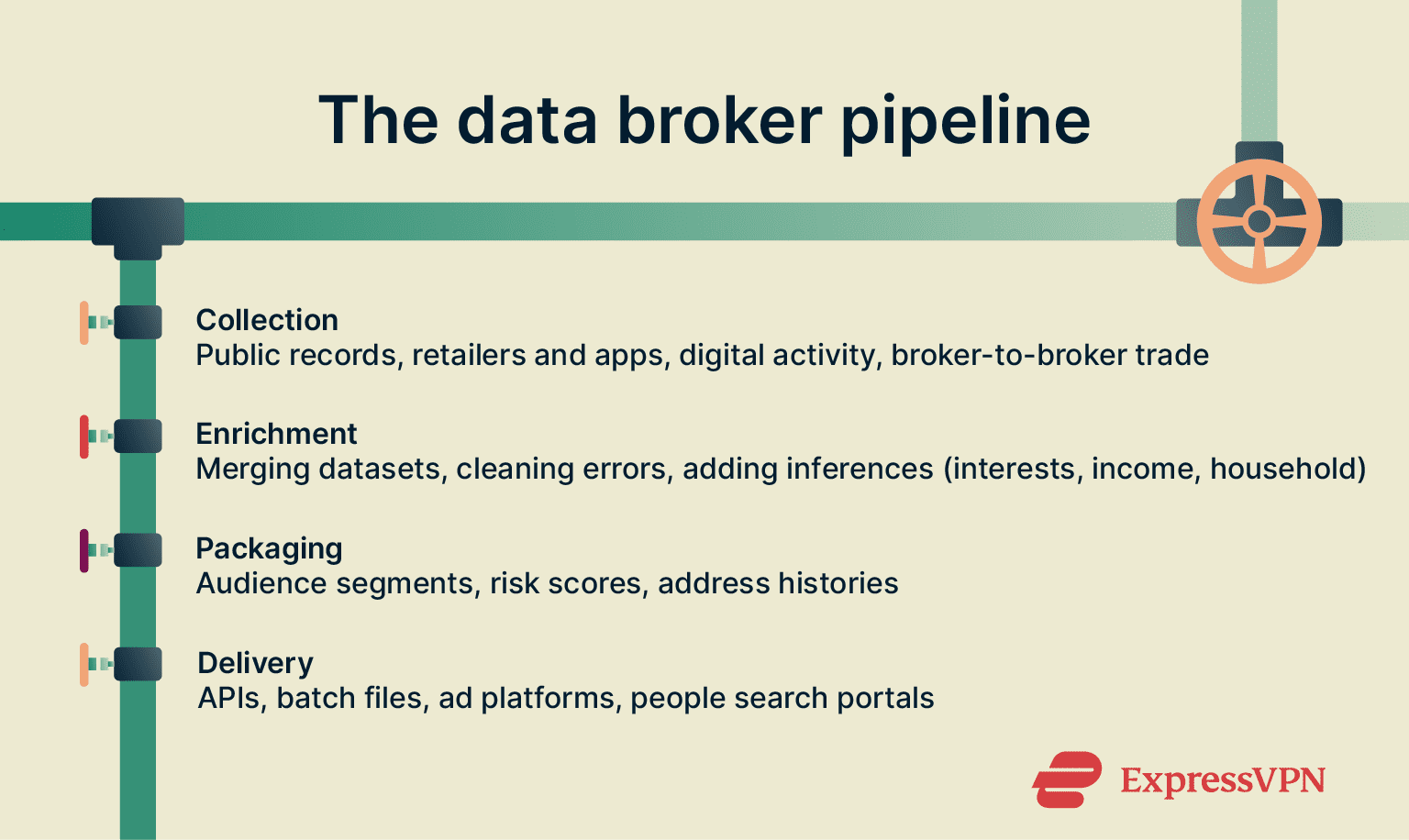 The data broker pipeline

Collection
Public records, retailers and apps, digital activity, broker-to-broker trade

Enrichment
Merging datasets, cleaning errors, adding inferences (interests, income, household)

Packaging
Audience segments, risk scores, address histories

Delivery
APIs, batch files, ad platforms, people search portals

ExpressVPN